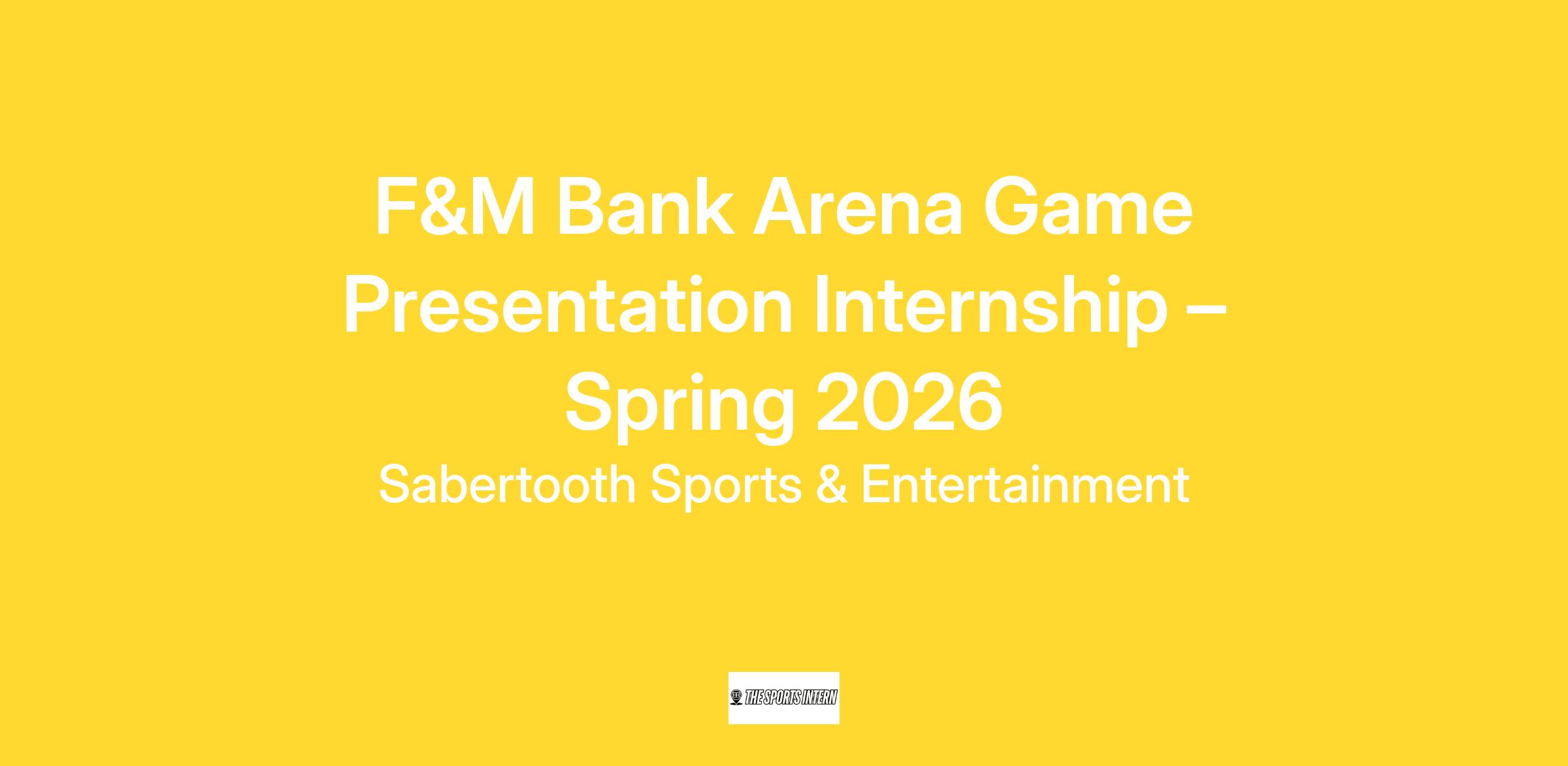 F&M Bank Arena Game Presentation Internship – Spring 2026

Sabertooth Sports & Entertainment

THE SPORTS INTERN